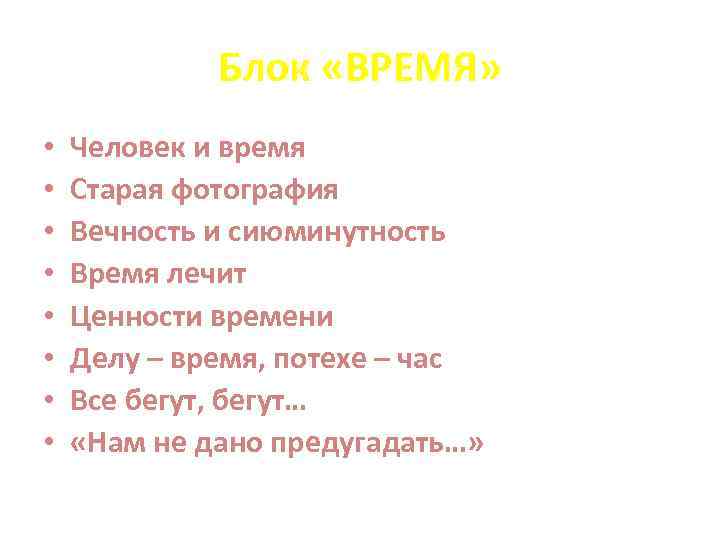 Блок «ВРЕМЯ»

• Человек и время
• Старая фотография
• Вечность и сиюминутность
• Время лечит
• Ценности времени
• Делу – время, потехе – час
• Все бегут, бегут…
• «Нам не дано предугадать…»